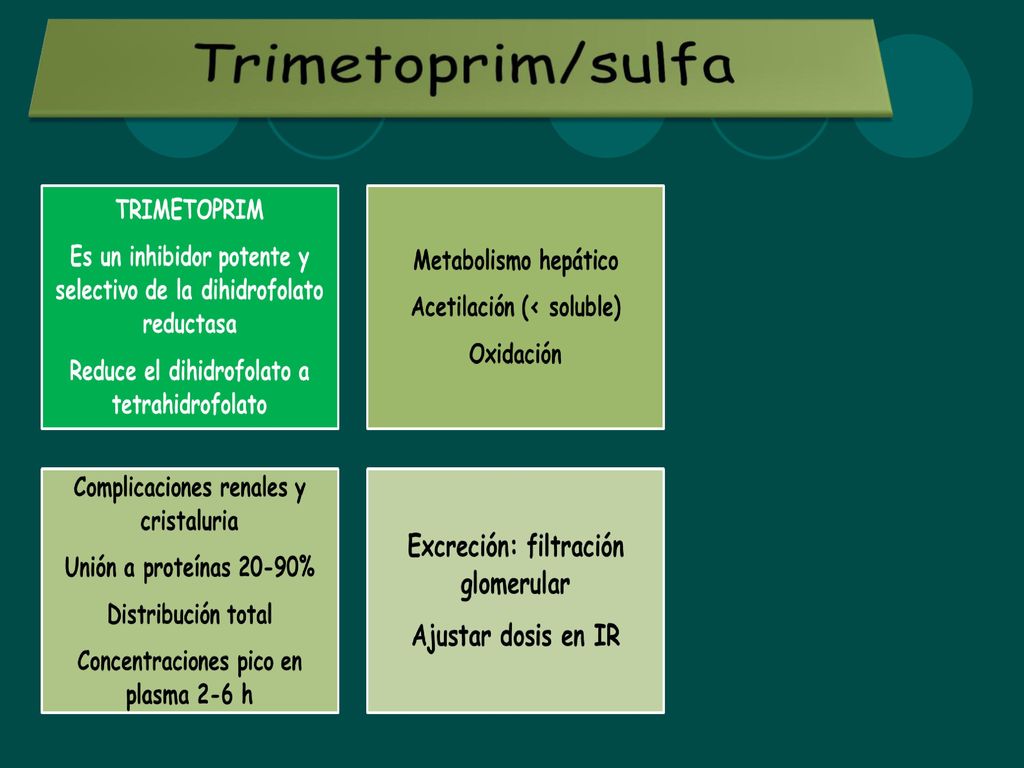 Trimetoprim/sulfa

TRIMETOPRIM

Es un inhibidor potente y selectivo de la dihidrofolato reductasa

Reduce el dihidrofolato a tetrahidrofolato

Metabolismo hepático

Acetilación (< soluble)

Oxidación

Complicaciones renales y cristaluria

Unión a proteínas 20-90%

Distribución total

Concentraciones pico en plasma 2-6 h

Excreción: filtración glomerular

Ajustar dosis en IR